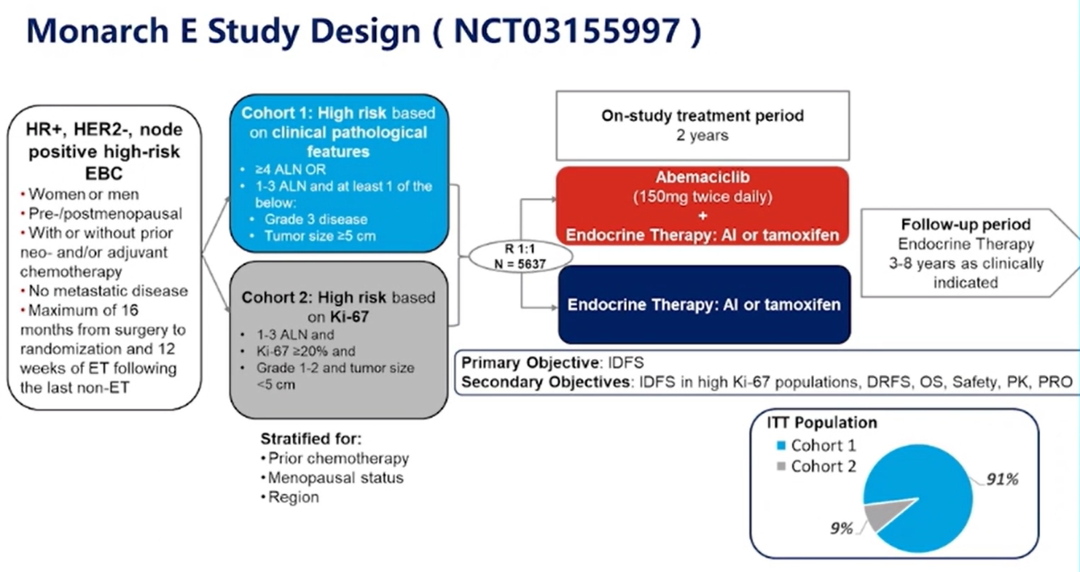 Monarch E Study Design ( NCT03155997 )

HR+, HER2-, node positive high-risk EBC
• Women or men
• Pre-/postmenopausal
• With or without prior neo- and/or adjuvant chemotherapy
• No metastatic disease
• Maximum of 16 months from surgery to randomization and 12 weeks of ET following the last non-ET

Cohort 1: High risk based on clinical pathological features
• ≥4 ALN OR
• 1-3 ALN and at least 1 of the below:
• Grade 3 disease
• Tumor size ≥5 cm

Cohort 2: High risk based on Ki-67
• 1-3 ALN and
• Ki-67 ≥20% and
• Grade 1-2 and tumor size <5 cm

Stratified for:
• Prior chemotherapy
• Menopausal status
• Region

R 1:1
N = 5637

On-study treatment period
2 years

Abemaciclib
(150mg twice daily)
+
Endocrine Therapy: AI or tamoxifen

Endocrine Therapy: AI or tamoxifen

Follow-up period
Endocrine Therapy
3-8 years as clinically indicated

Primary Objective: IDFS
Secondary Objectives: IDFS in high Ki-67 populations, DRFS, OS, Safety, PK, PRO

ITT Population
Cohort 1
Cohort 2
91%
9%